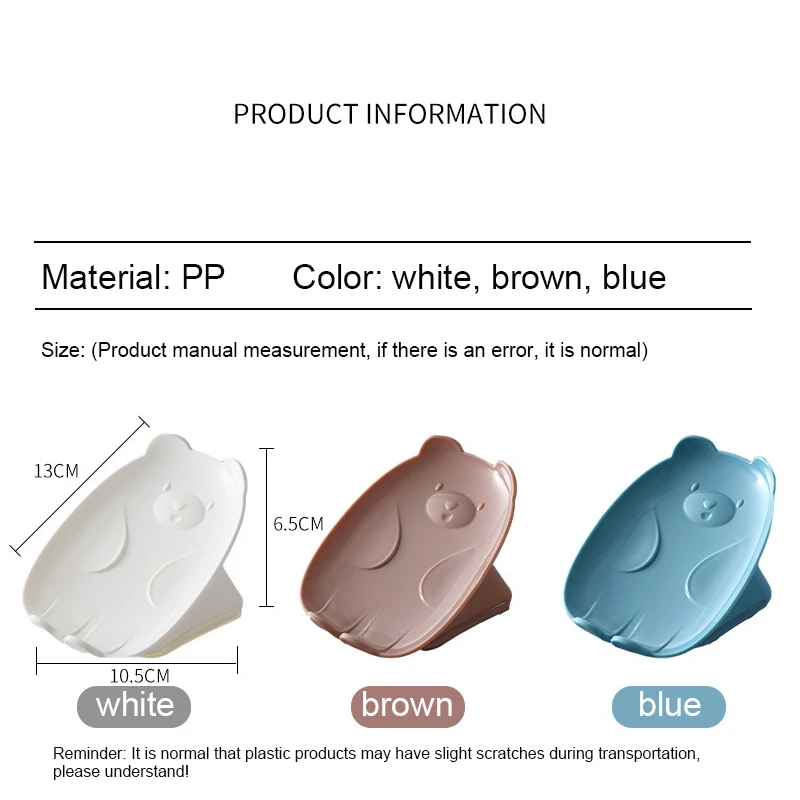 PRODUCT INFORMATION

Material: PP Color: white, brown, blue

Size: (Product manual measurement, if there is an error, it is normal)

13CM

6.5CM

10.5CM

white

brown

blue

Reminder: It is normal that plastic products may have slight scratches during transportation, please understand!